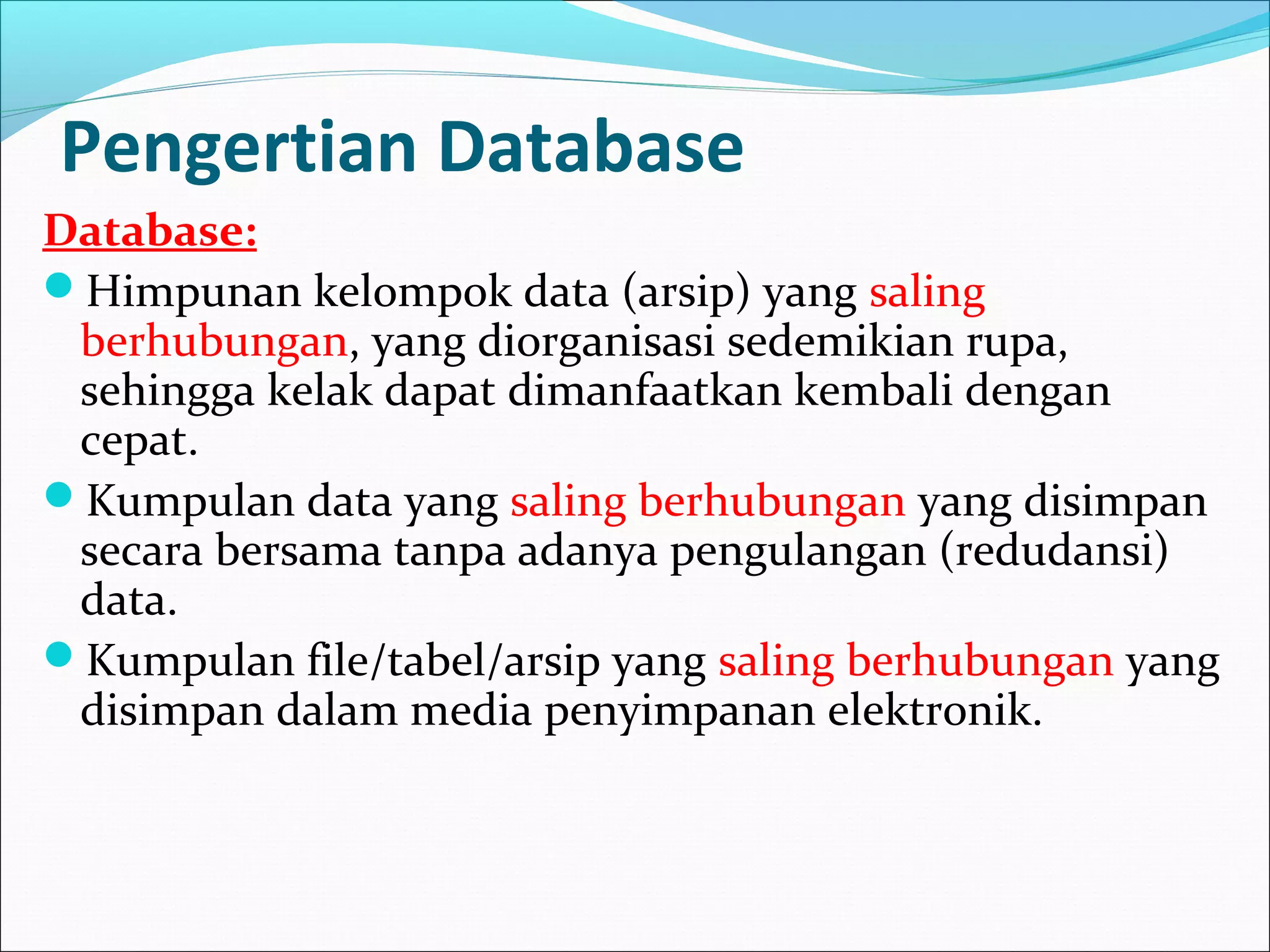 Pengertian Database

Database:

Himpunan kelompok data (arsip) yang saling berhubungan, yang diorganisasi sedemikian rupa, sehingga kelak dapat dimanfaatkan kembali dengan cepat.

Kumpulan data yang saling berhubungan yang disimpan secara bersama tanpa adanya pengulangan (redudansi) data.

Kumpulan file/tabel/arsip yang saling berhubungan yang disimpan dalam media penyimpanan elektronik.